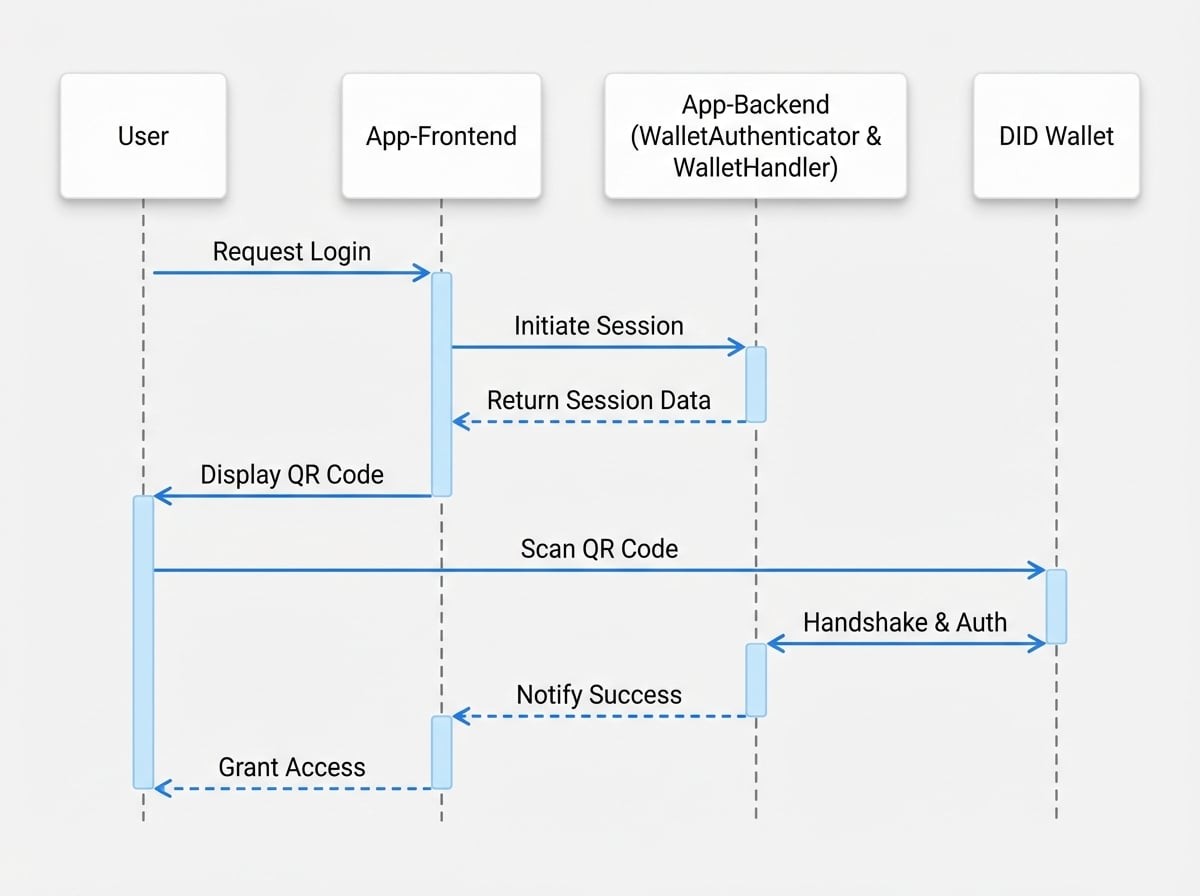 User

App-Frontend

App-Backend (WalletAuthenticator & WalletHandler)

DID Wallet

Request Login

Initiate Session

Return Session Data

Display QR Code

Scan QR Code

Handshake & Auth

Notify Success

Grant Access